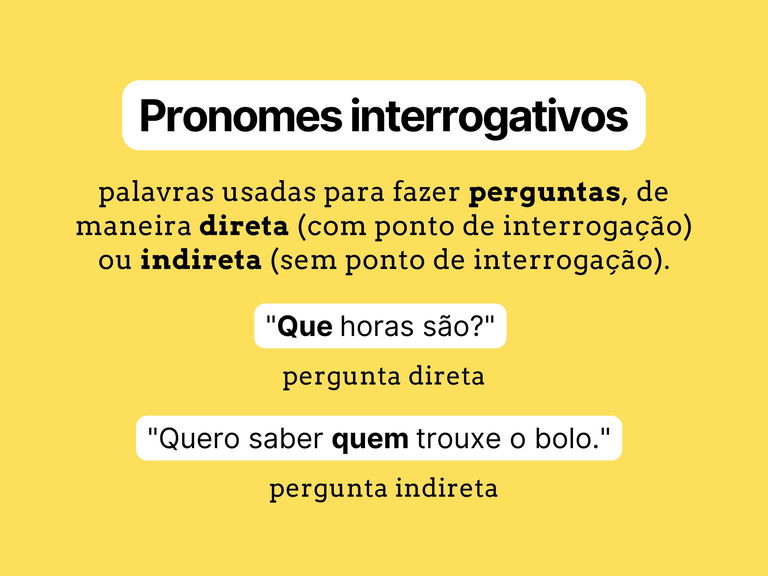 Pronomes interrogativos

palavras usadas para fazer perguntas, de maneira direta (com ponto de interrogação) ou indireta (sem ponto de interrogação).

"Que horas são?"

pergunta direta

"Quero saber quem trouxe o bolo."

pergunta indireta